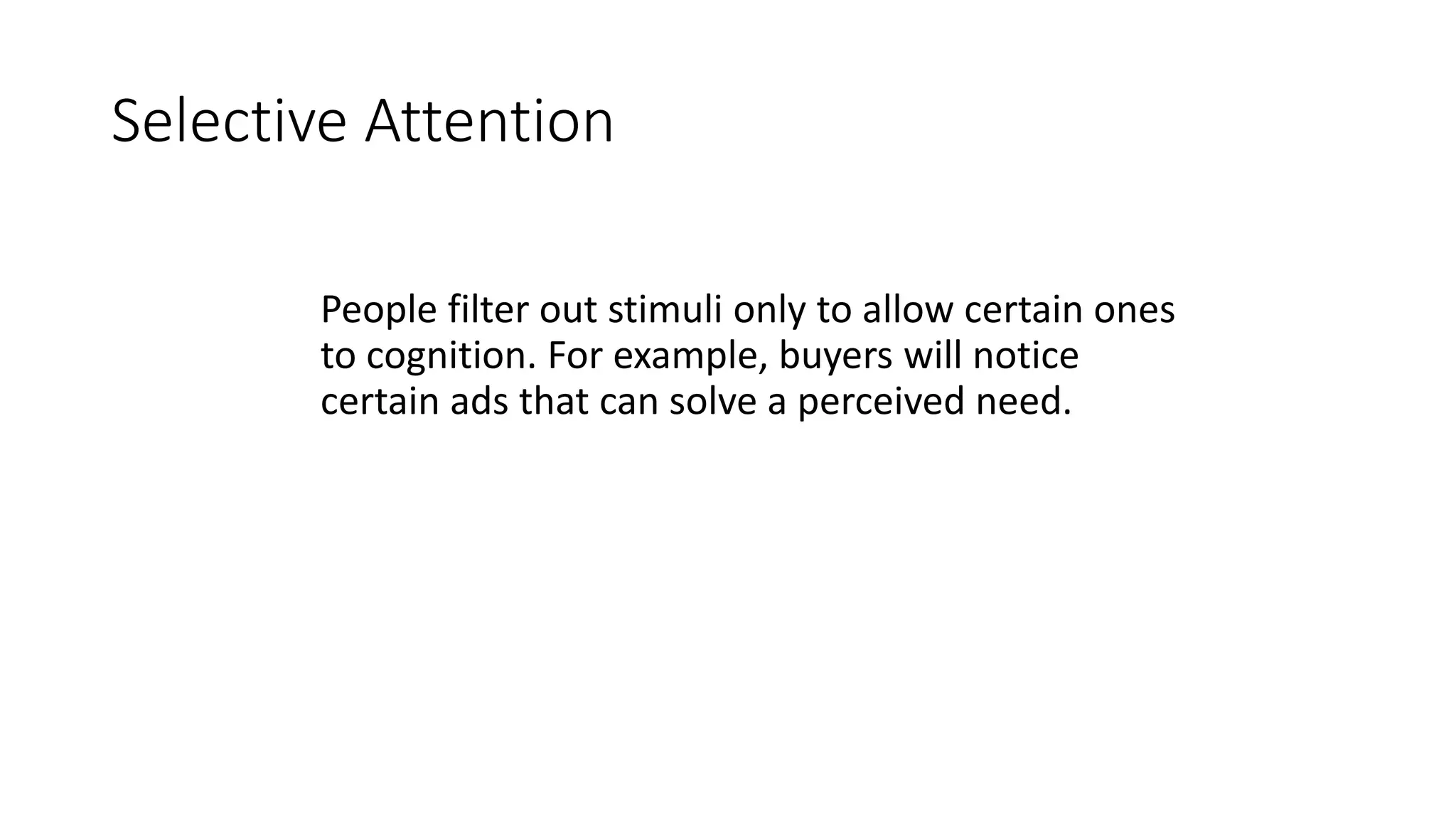 Selective Attention

People filter out stimuli only to allow certain ones to cognition. For example, buyers will notice certain ads that can solve a perceived need.